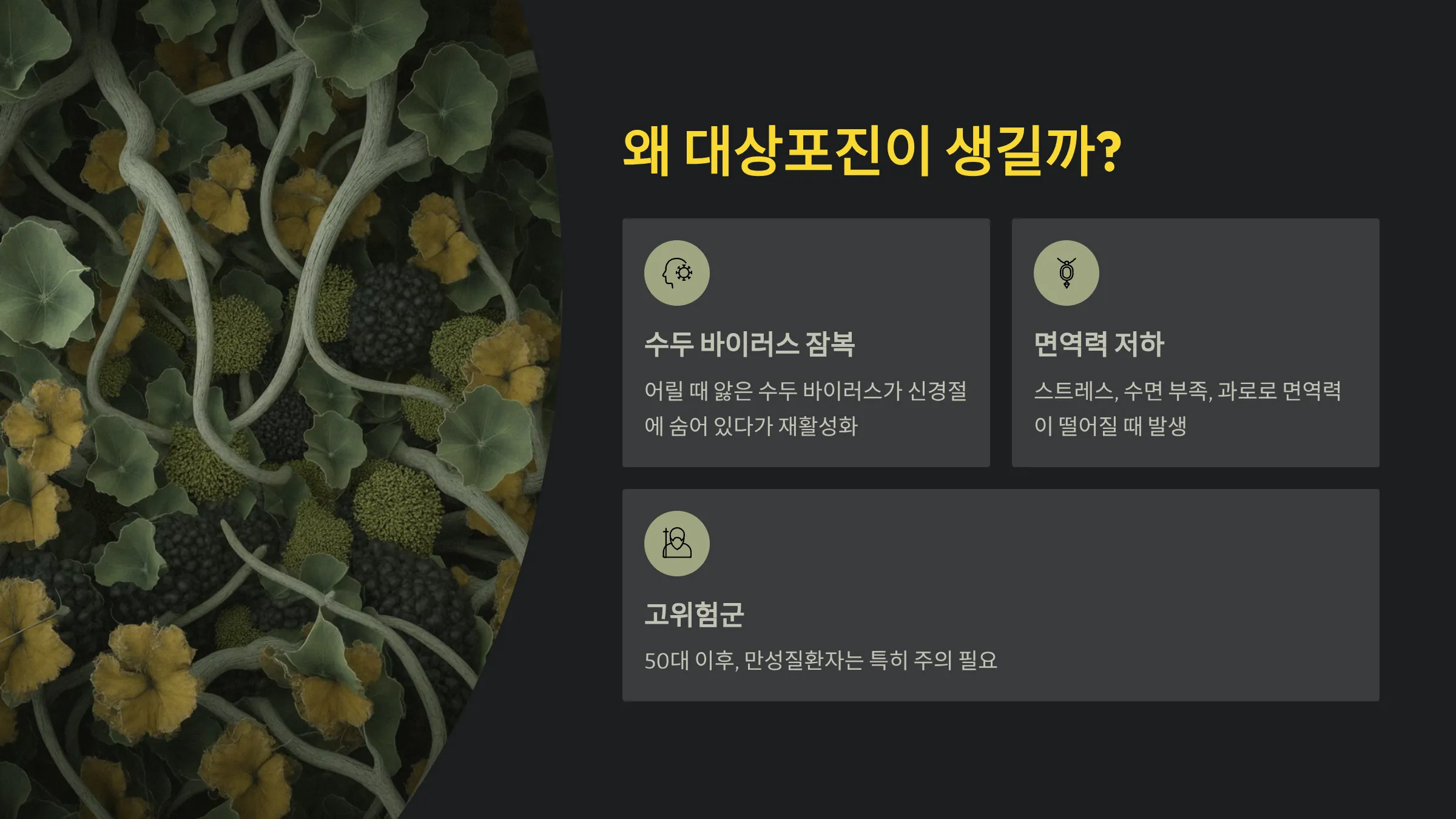 왜 대상포진이 생길까?

수두 바이러스 잠복

어릴 때 앓은 수두 바이러스가 신경절에 숨어 있다가 재활성화

면역력 저하

스트레스, 수면 부족, 과로로 면역력이 떨어질 때 발생

고위험군

50대 이후, 만성질환자는 특히 주의 필요